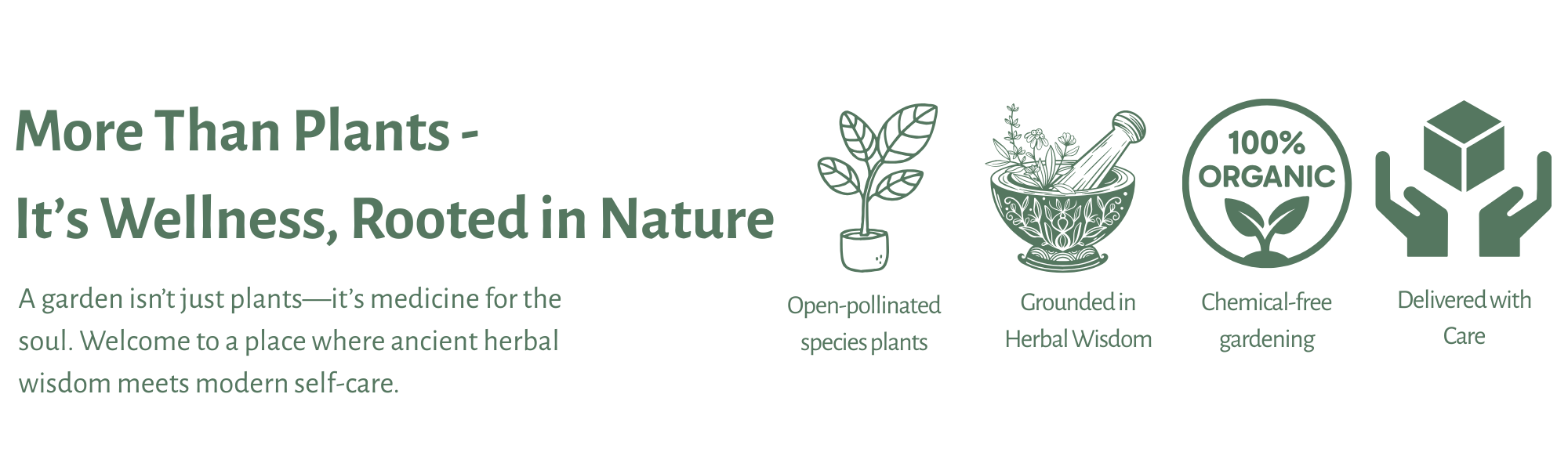 More Than Plants -
It’s Wellness, Rooted in Nature

A garden isn’t just plants—it’s medicine for the soul. Welcome to a place where ancient herbal wisdom meets modern self-care.

Open-pollinated species plants

Grounded in Herbal Wisdom

100% ORGANIC

Chemical-free gardening

Delivered with Care